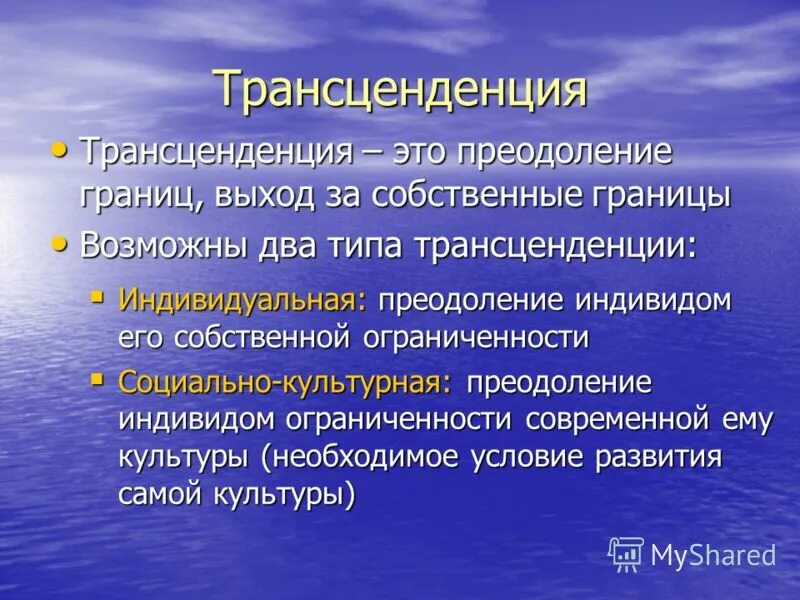 Трансценденция

• Трансценденция – это преодоление границ, выход за собственные границы
• Возможны два типа трансценденции:
  ▪ Индивидуальная: преодоление индивидом его собственной ограниченности
  ▪ Социально-культурная: преодоление индивидом ограниченности современной ему культуры (необходимое условие развития самой культуры)

MyShared